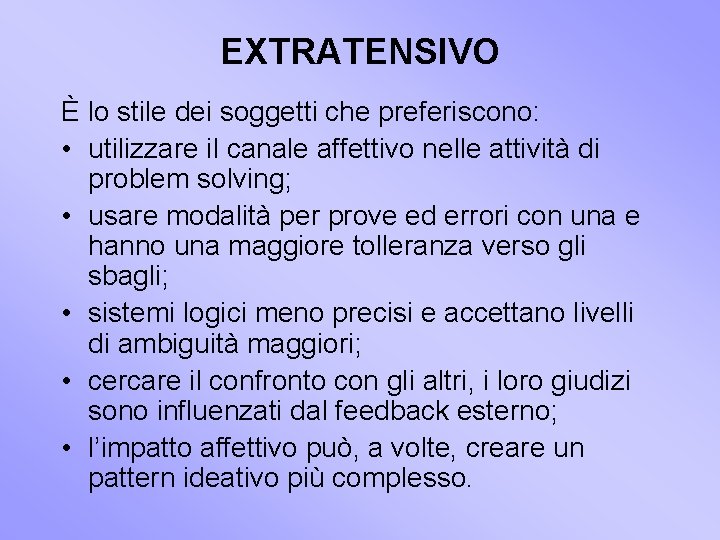 EXTRATENSIVO

È lo stile dei soggetti che preferiscono:

• utilizzare il canale affettivo nelle attività di problem solving;
• usare modalità per prove ed errori con una e hanno una maggiore tolleranza verso gli sbagli;
• sistemi logici meno precisi e accettano livelli di ambiguità maggiori;
• cercare il confronto con gli altri, i loro giudizi sono influenzati dal feedback esterno;
• l'impatto affettivo può, a volte, creare un pattern ideativo più complesso.